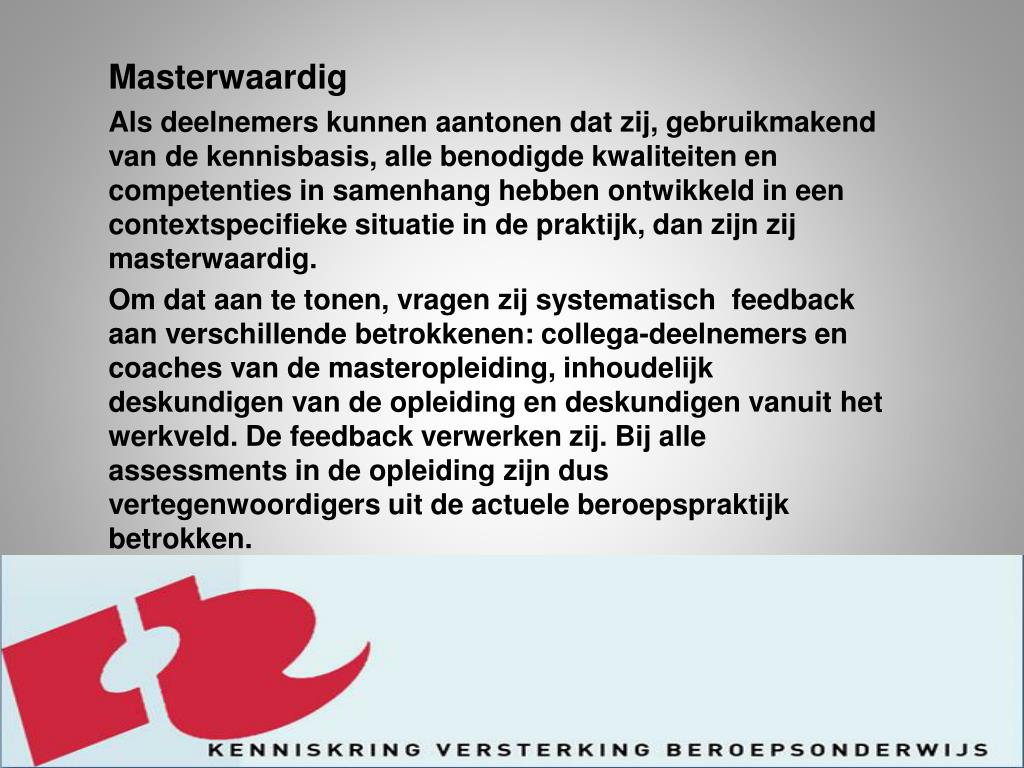 Masterwaardig

Als deelnemers kunnen aantonen dat zij, gebruikmakend van de kennisbasis, alle benodigde kwaliteiten en competenties in samenhang hebben ontwikkeld in een contextspecifieke situatie in de praktijk, dan zijn zij masterwaardig.

Om dat aan te tonen, vragen zij systematisch feedback aan verschillende betrokkenen: collega-deelnemers en coaches van de masteropleiding, inhoudelijk deskundigen van de opleiding en deskundigen vanuit het werkveld. De feedback verwerken zij. Bij alle assessments in de opleiding zijn dus vertegenwoordigers uit de actuele beroepspraktijk betrokken.

KENNISKRING VERSTERKING BEROEPSONDERWIJS